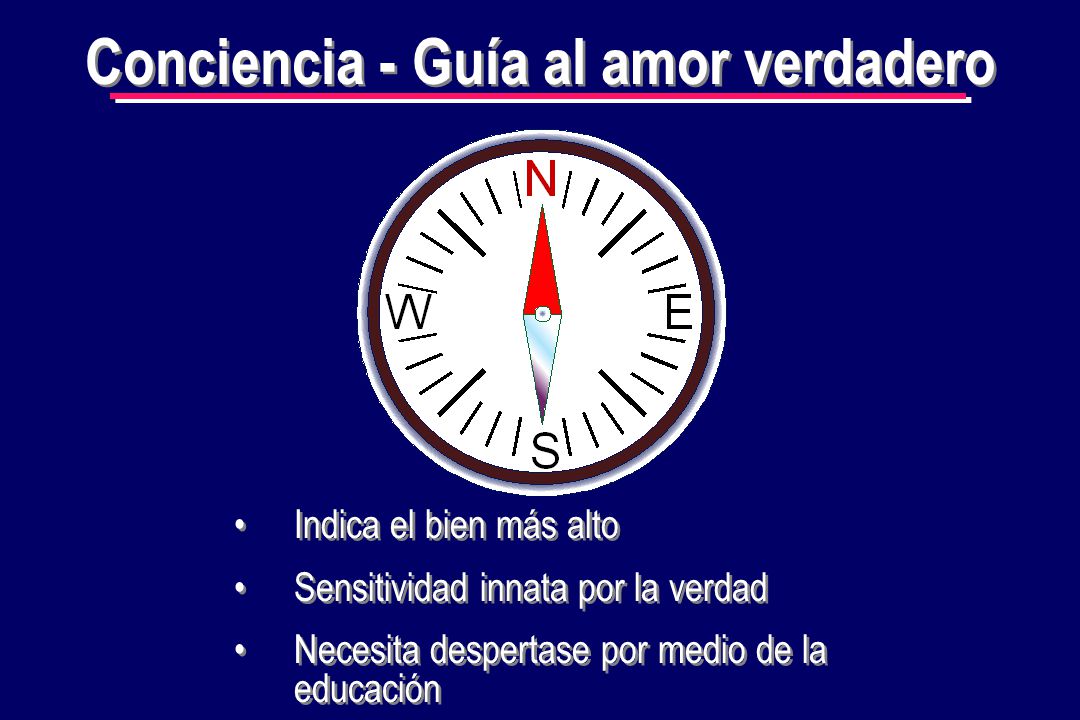 Conciencia - Guía al amor verdadero

N

W

E

S

• Indica el bien más alto

• Sensitividad innata por la verdad

• Necesita despertase por medio de la educación